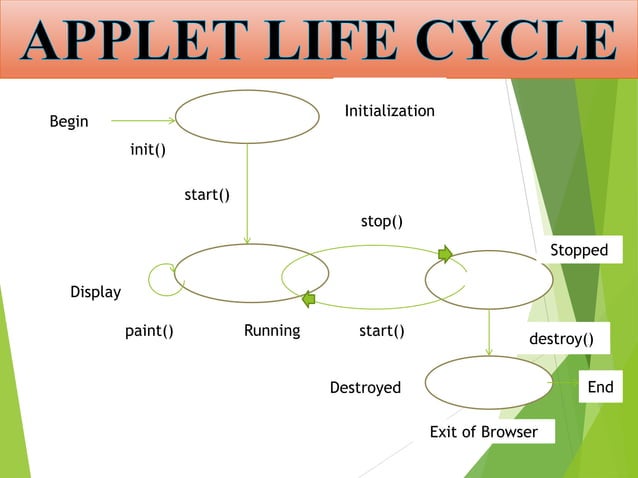 APPLET LIFE CYCLE

Begin

Initialization

init()

start()

stop()

Stopped

Display

paint()

Running

start()

destroy()

Destroyed

End

Exit of Browser